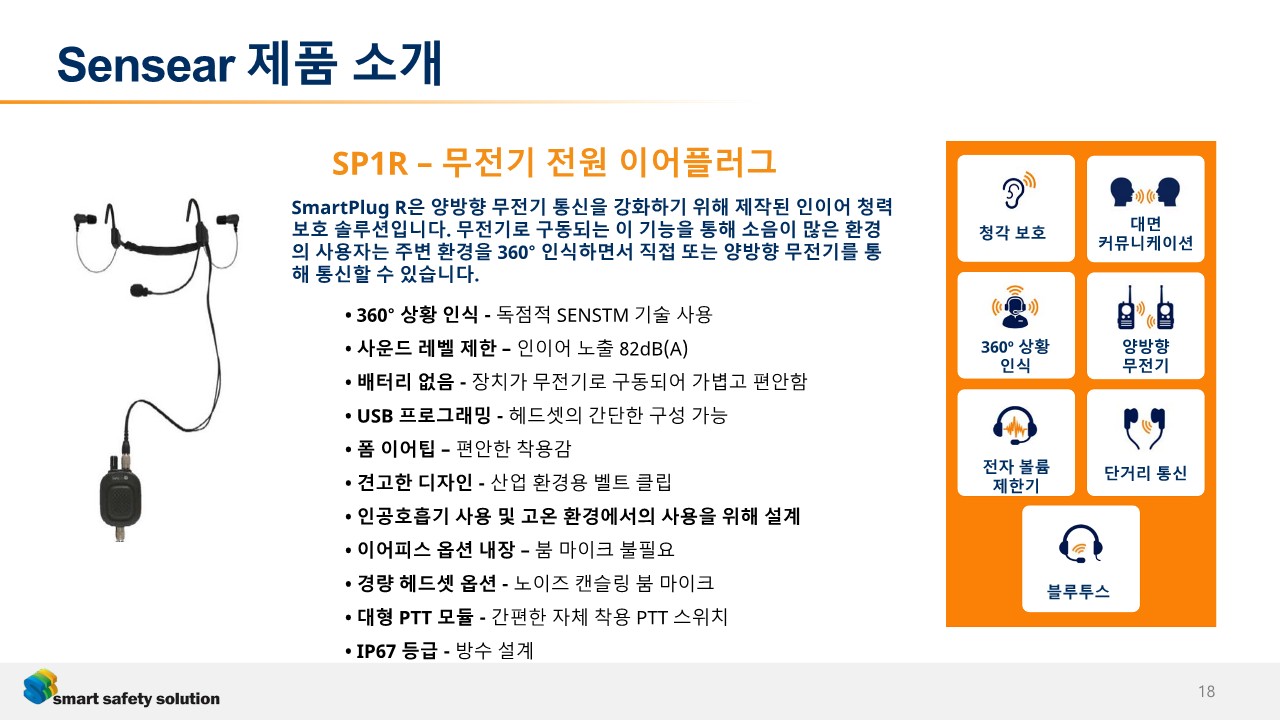 Sensear 제품 소개

SP1R – 무전기 전원 이어플러그

SmartPlug R은 양방향 무전기 통신을 강화하기 위해 제작된 인이어 청력 보호 솔루션입니다. 무전기로 구동되는 이 기능을 통해 소음이 많은 환경의 사용자는 주변 환경을 360° 인식하면서 직접 또는 양방향 무전기를 통해 통신할 수 있습니다.

• 360° 상황 인식 - 독점적 SENSTM 기술 사용
• 사운드 레벨 제한 – 인이어 노출 82dB(A)
• 배터리 없음 - 장치가 무전기로 구동되어 가볍고 편안함
• USB 프로그래밍 - 헤드셋의 간단한 구성 가능
• 폼 이어팁 – 편안한 착용감
• 견고한 디자인 - 산업 환경용 벨트 클립
• 인공호흡기 사용 및 고온 환경에서의 사용을 위해 설계
• 이어피스 옵션 내장 – 붐 마이크 불필요
• 경량 헤드셋 옵션 - 노이즈 캔슬링 붐 마이크
• 대형 PTT 모듈 - 간편한 자체 착용 PTT 스위치
• IP67 등급 - 방수 설계

청각 보호
대면 커뮤니케이션
360° 상황 인식
양방향 무전기
전자 볼륨 제한기
단거리 통신
블루투스

smart safety solution

18